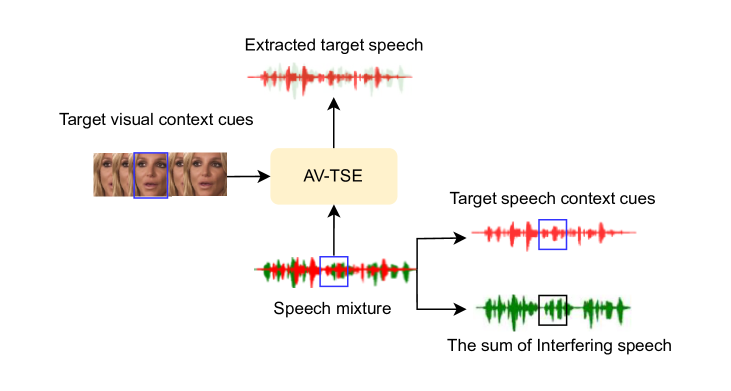 Extracted target speech

Target visual context cues

AV-TSE

Target speech context cues

Speech mixture

The sum of Interfering speech